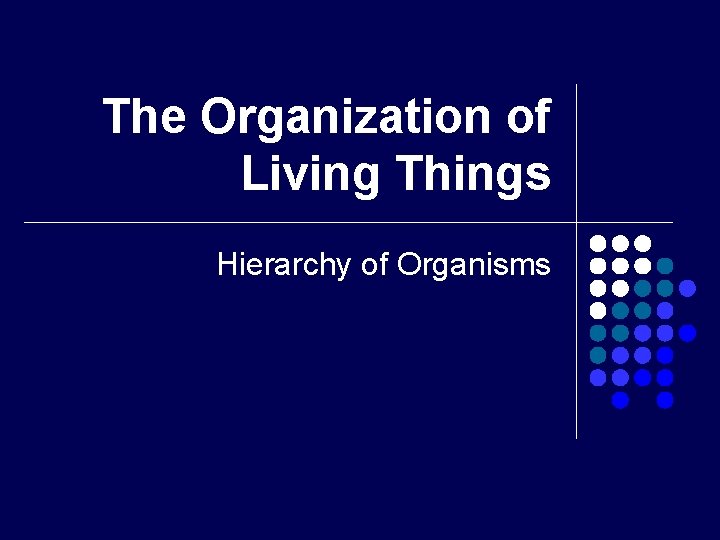 The Organization of Living Things

Hierarchy of Organisms